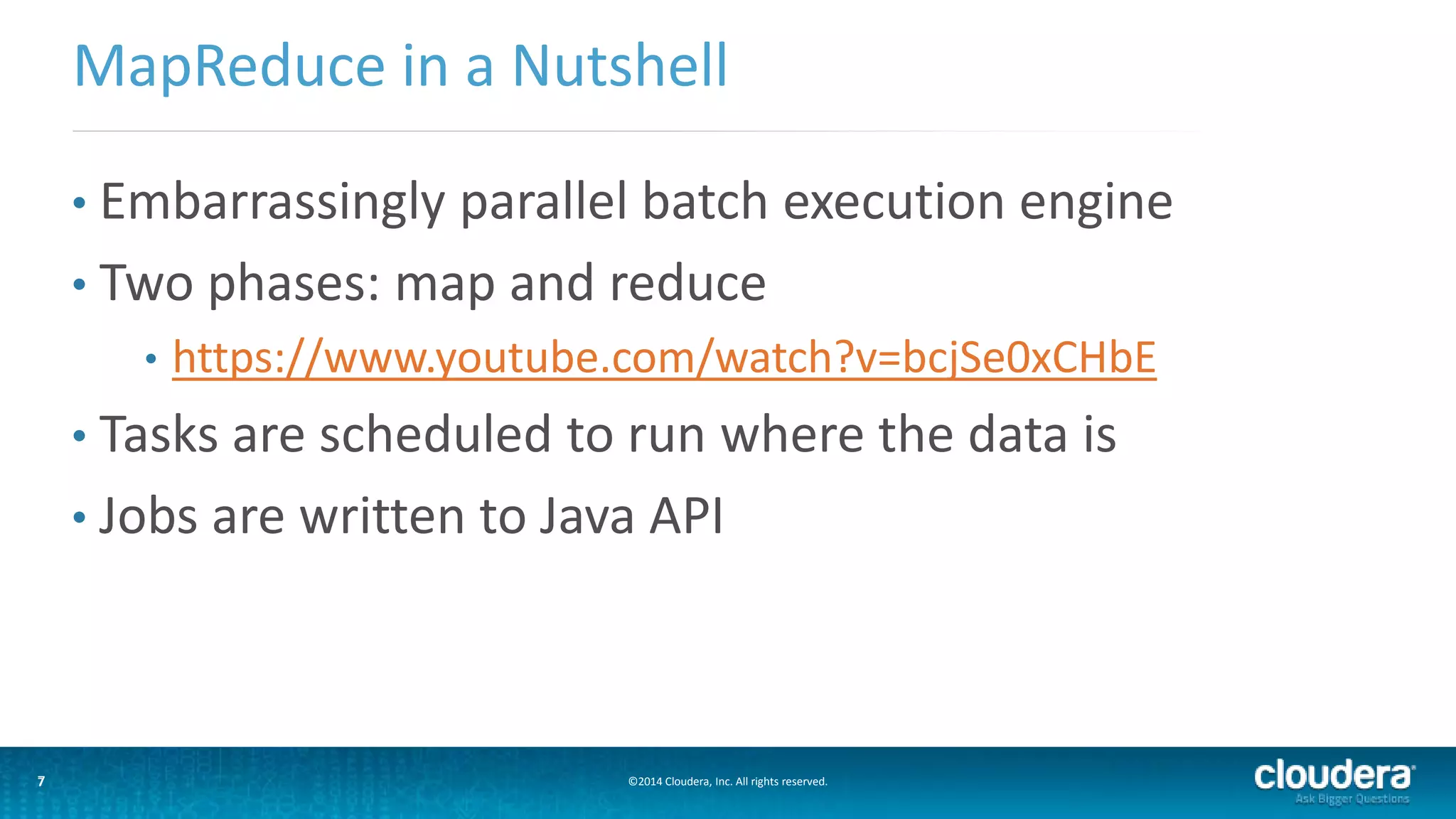 MapReduce in a Nutshell

• Embarrassingly parallel batch execution engine
• Two phases: map and reduce
  • https://www.youtube.com/watch?v=bcjSe0xCHbE
• Tasks are scheduled to run where the data is
• Jobs are written to Java API

7

©2014 Cloudera, Inc. All rights reserved.

cloudera
Ask Bigger Questions